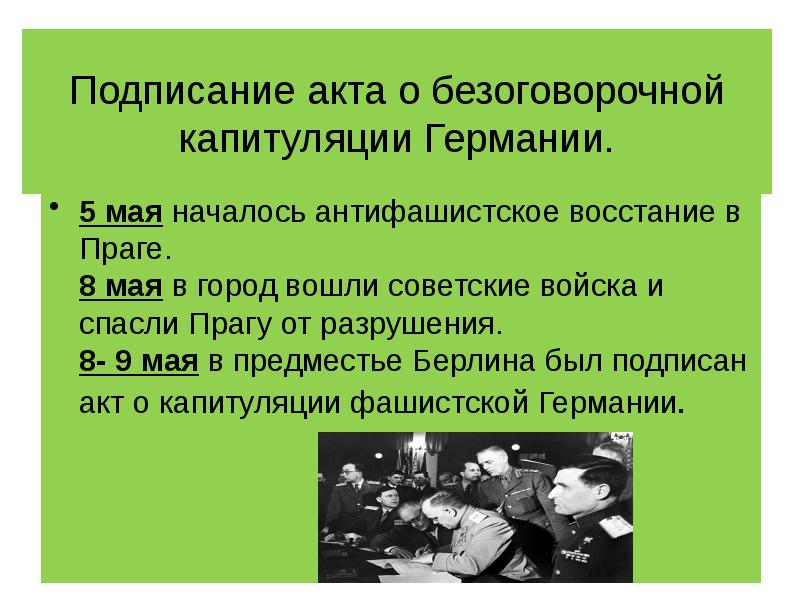 Подписание акта о безоговорочной капитуляции Германии.

• 5 мая началось антифашистское восстание в Праге.
8 мая в город вошли советские войска и спасли Прагу от разрушения.
8- 9 мая в предместье Берлина был подписан акт о капитуляции фашистской Германии.